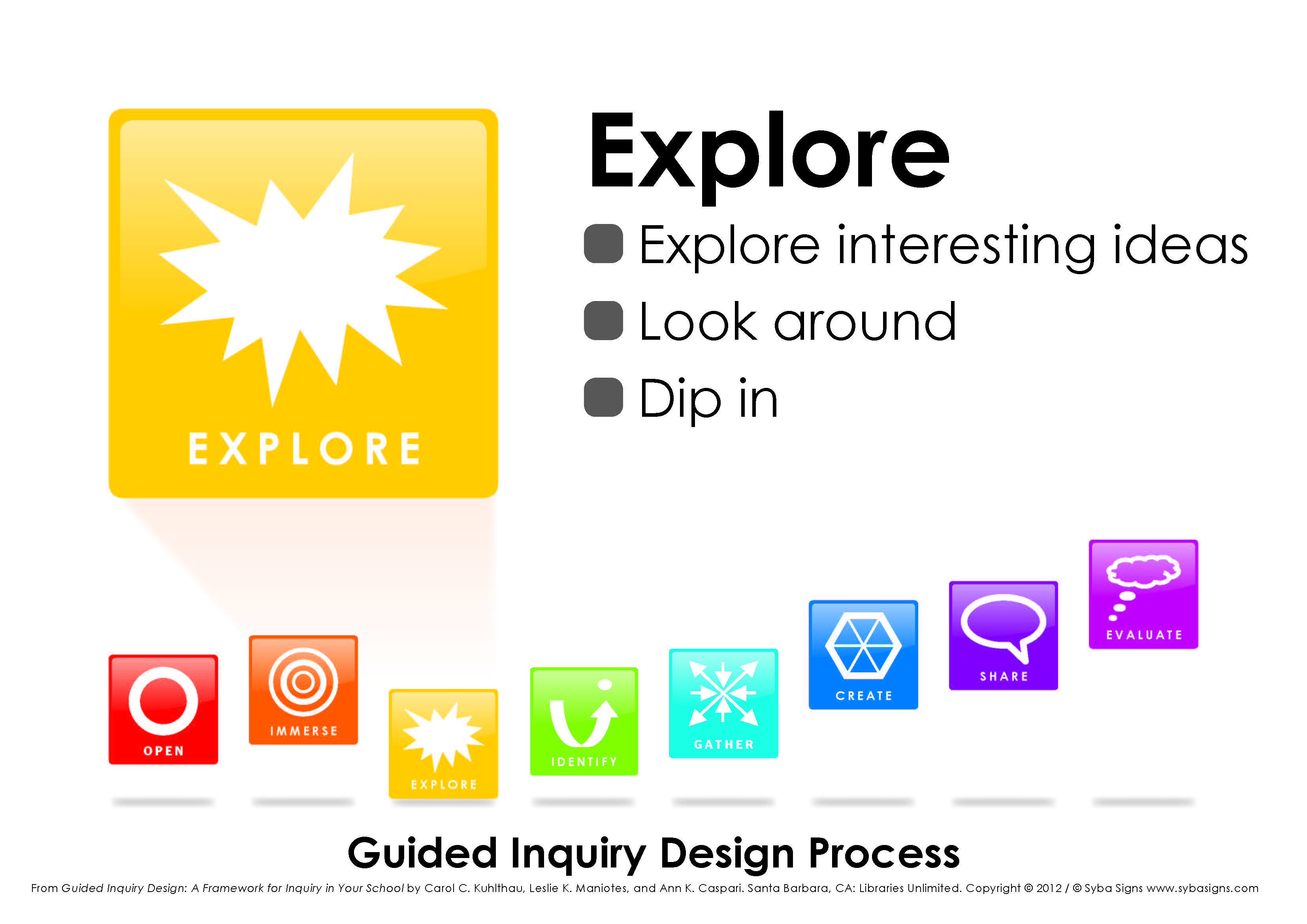 EXPLORE

Explore

Explore interesting ideas

Look around

Dip in

OPEN

IMMERSE

EXPLORE

IDENTIFY

GATHER

CREATE

SHARE

EVALUATE

Guided Inquiry Design Process

From Guided Inquiry Design: A Framework for Inquiry in Your School by Carol C. Kuhlthau, Leslie K. Maniotes, and Ann K. Caspari. Santa Barbara, CA: Libraries Unlimited. Copyright © 2012 / © Syba Signs www.sybasigns.com